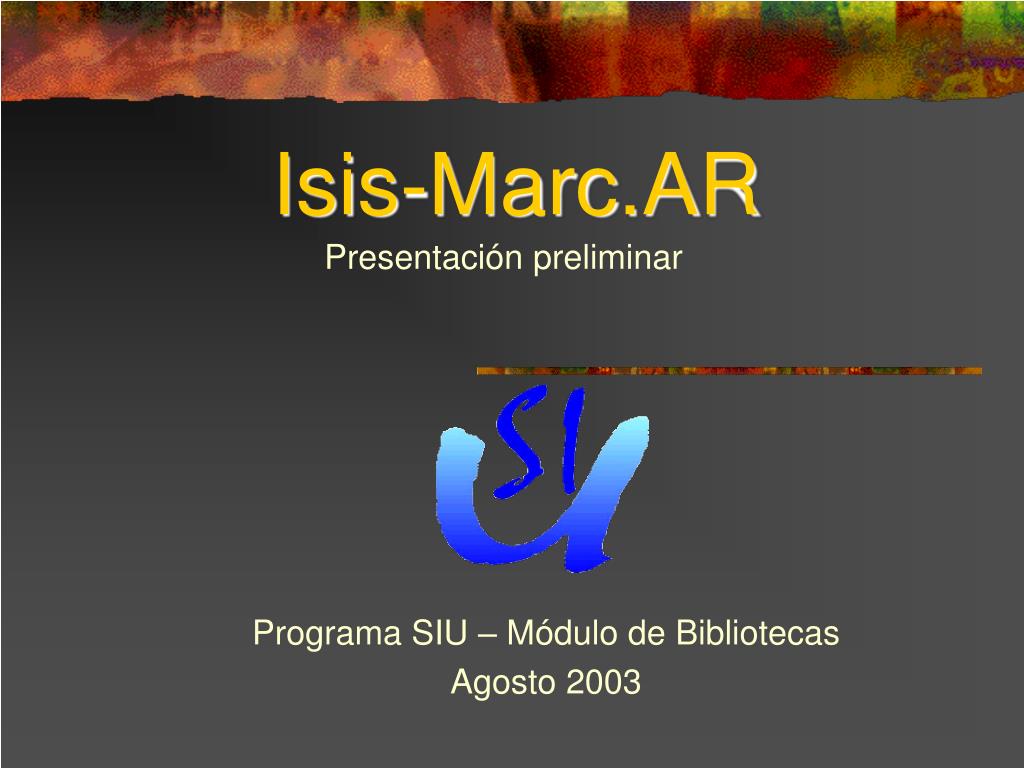 Isis-Marc.AR
Presentación preliminar

SIU

Programa SIU – Módulo de Bibliotecas
Agosto 2003